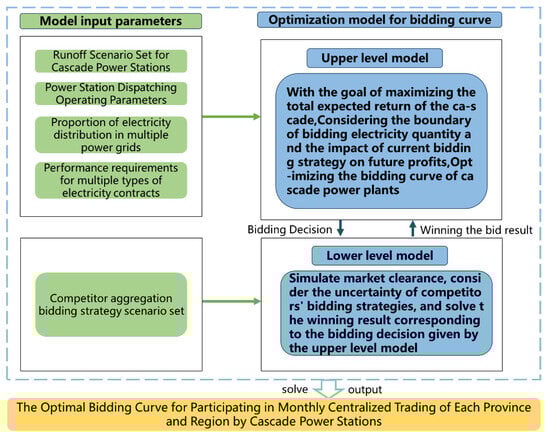 Model input parameters

Runoff Scenario Set for Cascade Power Stations

Power Station Dispatching Operating Parameters

Proportion of electricity distribution in multiple power grids

Performance requirements for multiple types of electricity contracts

Competitor aggregation bidding strategy scenario set

Optimization model for bidding curve

Upper level model

With the goal of maximizing the total expected return of the ca-s cade,Considering the boundary of bidding electricity quantity a nd the impact of current biddin g strategy on future profits,Opt -imizing the bidding curve of ca scade power plants

Bidding Decision

Winning the bid result

Lower level model

Simulate market clearance, consi der the uncertainty of competito rs' bidding strategies, and solve t he winning result corresponding to the bidding decision given by the upper level model

solve

output

The Optimal Bidding Curve for Participating in Monthly Centralized Trading of Each Province and Region by Cascade Power Stations